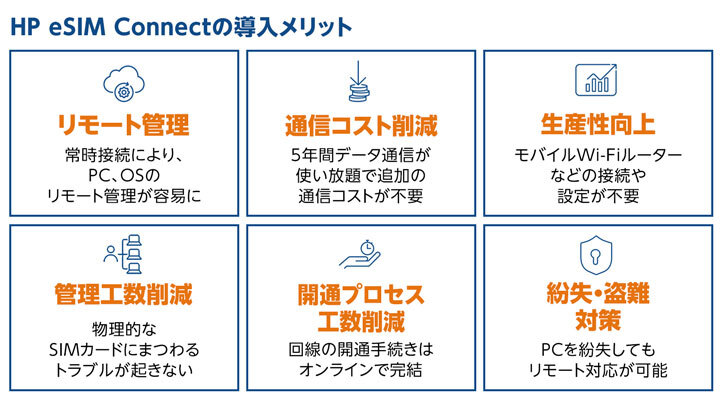 HP eSIM Connectの導入メリット

リモート管理

常時接続により、PC、OSのリモート管理が容易に

通信コスト削減

5年間データ通信が使い放題で追加の通信コストが不要

生産性向上

モバイルWi-Fiルーターなどの接続や設定が不要

管理工数削減

物理的なSIMカードにまつわるトラブルが起きない

開通プロセス工数削減

回線の開通手続きはオンラインで完結

紛失・盗難対策

PCを紛失してもリモート対応が可能